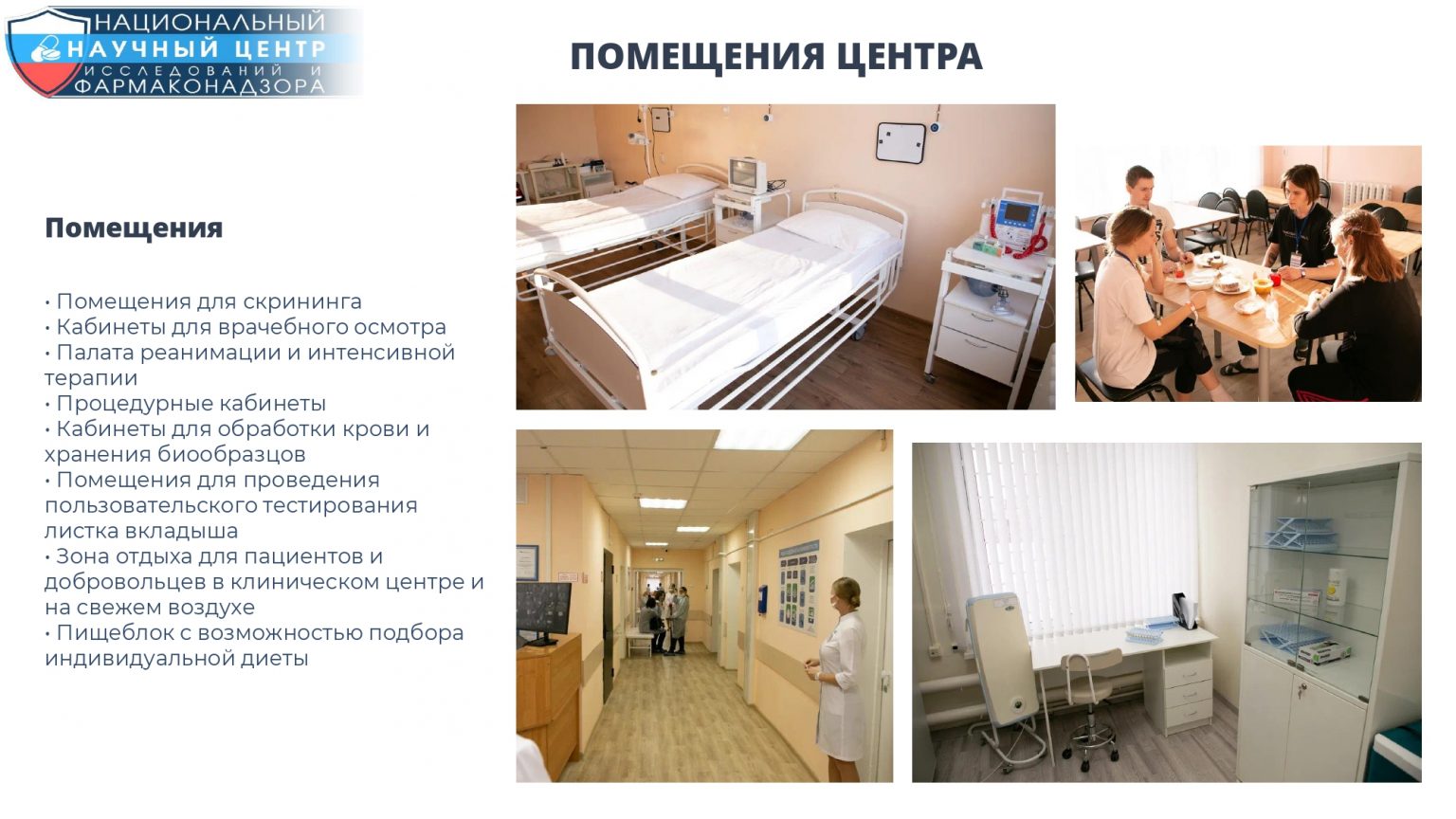 НАЦИОНАЛЬНЫЙ НАУЧНЫЙ ЦЕНТР ИССЛЕДОВАНИЙ И ФАРМАКОНАДЗОРА

ПОМЕЩЕНИЯ ЦЕНТРА

Помещения

• Помещения для скрининга
• Кабинеты для врачебного осмотра
• Палата реанимации и интенсивной терапии
• Процедурные кабинеты
• Кабинеты для обработки крови и хранения биообразцов
• Помещения для проведения пользовательского тестирования листка вкладыша
• Зона отдыха для пациентов и добровольцев в клиническом центре и на свежем воздухе
• Пищеблок с возможностью подбора индивидуальной диеты